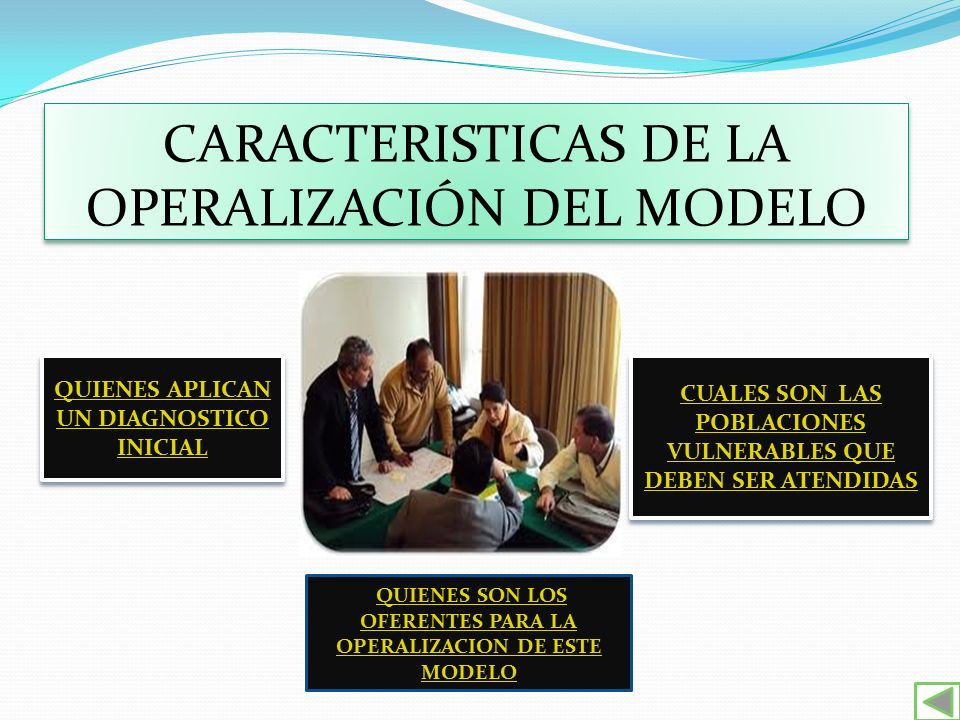 CARACTERISTICAS DE LA OPERALIZACIÓN DEL MODELO

QUIENES APLICAN UN DIAGNOSTICO INICIAL

CUALES SON LAS POBLACIONES VULNERABLES QUE DEBEN SER ATENDIDAS

QUIENES SON LOS OFERENTES PARA LA OPERALIZACION DE ESTE MODELO